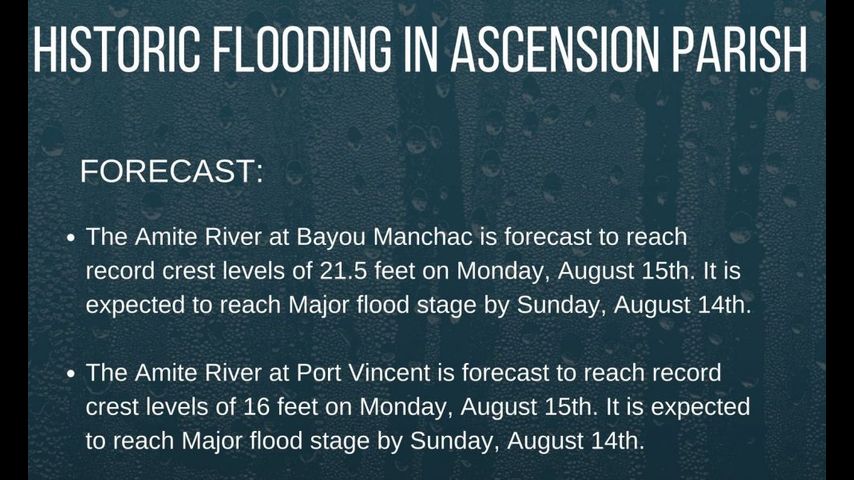 HISTORIC FLOODING IN ASCENSION PARISH

FORECAST:

• The Amite River at Bayou Manchac is forecast to reach record crest levels of 21.5 feet on Monday, August 15th. It is expected to reach Major flood stage by Sunday, August 14th.

• The Amite River at Port Vincent is forecast to reach record crest levels of 16 feet on Monday, August 15th. It is expected to reach Major flood stage by Sunday, August 14th.